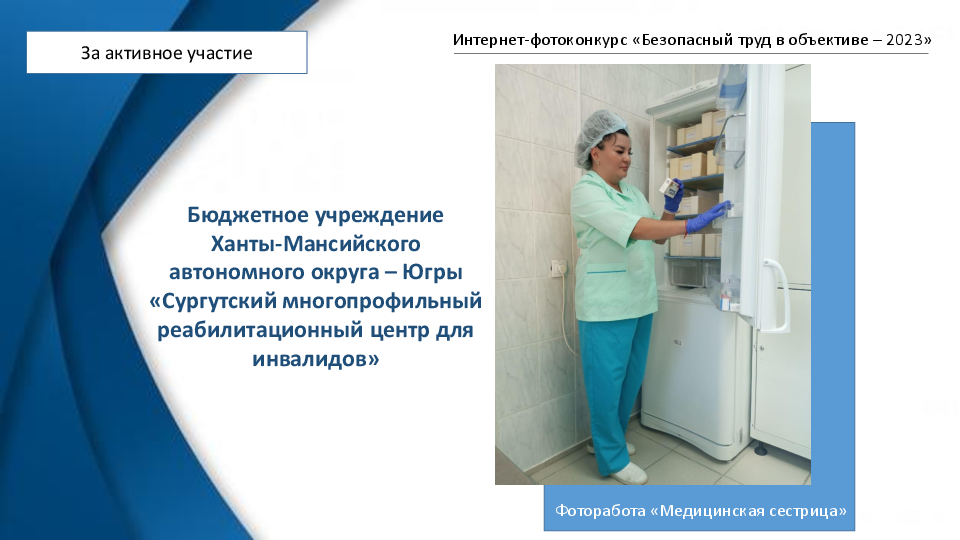 За активное участие

Интернет-фотоконкурс «Безопасный труд в объективе – 2023»

Бюджетное учреждение Ханты-Мансийского автономного округа – Югры «Сургутский многопрофильный реабилитационный центр для инвалидов»

Фоторабота «Медицинская сестрица»